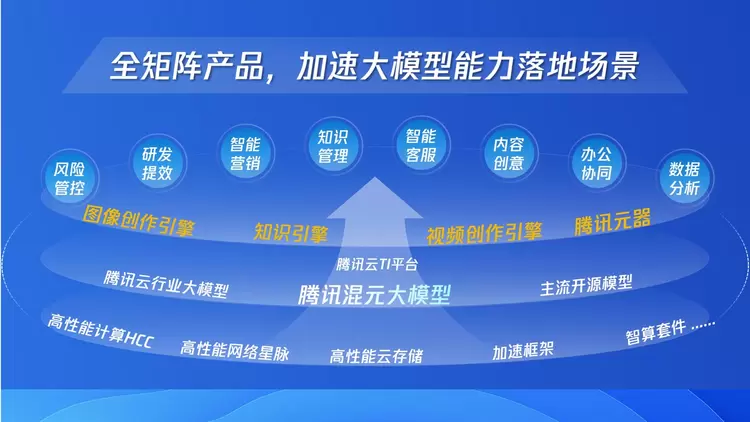 全矩阵产品，加速大模型能力落地场景

风险管控

研发提效

智能营销

知识管理

智能客服

内容创意

办公协同

数据分析

图像创作引擎

知识引擎

视频创作引擎

腾讯元器

腾讯云TI平台

腾讯云行业大模型

腾讯混元大模型

主流开源模型

高性能计算HCC

高性能网络星脉

高性能云存储

加速框架

智算套件 ……